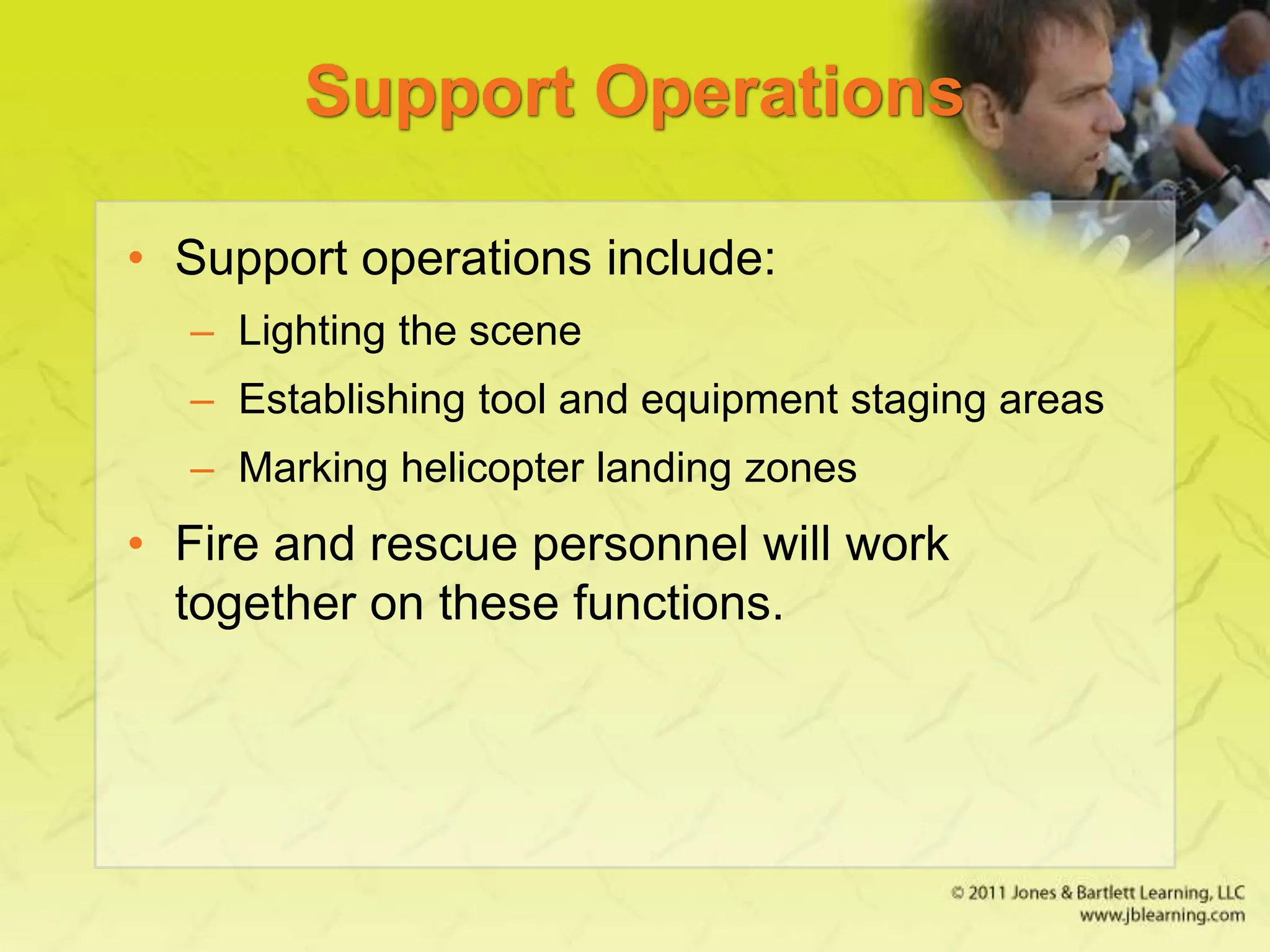 Support Operations

• Support operations include:
  – Lighting the scene
  – Establishing tool and equipment staging areas
  – Marking helicopter landing zones
• Fire and rescue personnel will work together on these functions.

© 2011 Jones & Bartlett Learning, LLC
www.jblearning.com